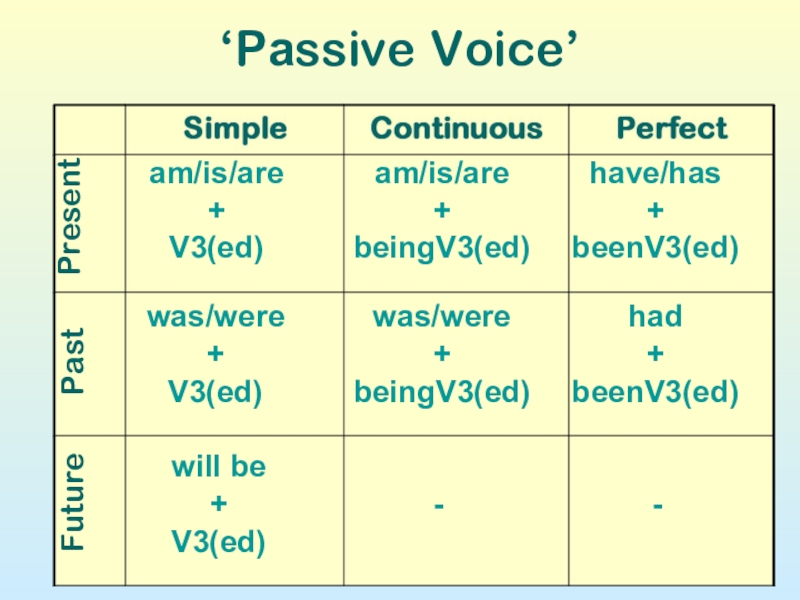 ‘Passive Voice’

|  | Simple | Continuous | Perfect |
|---|---|---|---|
| Present | am/is/are + V3(ed) | am/is/are + beingV3(ed) | have/has + beenV3(ed) |
| Past | was/were + V3(ed) | was/were + beingV3(ed) | had + beenV3(ed) |
| Future | will be + V3(ed) | - | - |